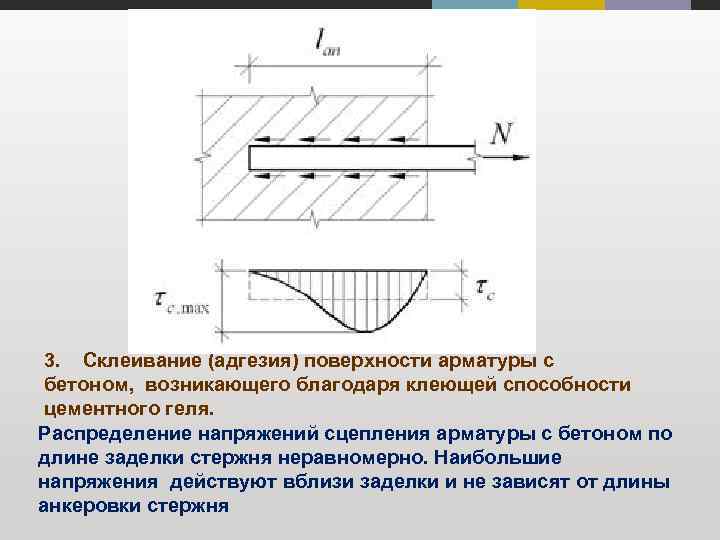 $l_{an}$

$N$

$\tau_{c,\max}$

$\tau_c$

3. Склеивание (адгезия) поверхности арматуры с бетоном, возникающего благодаря клеющей способности цементного геля.

Распределение напряжений сцепления арматуры с бетоном по длине заделки стержня неравномерно. Наибольшие напряжения действуют вблизи заделки и не зависят от длины анкеровки стержня